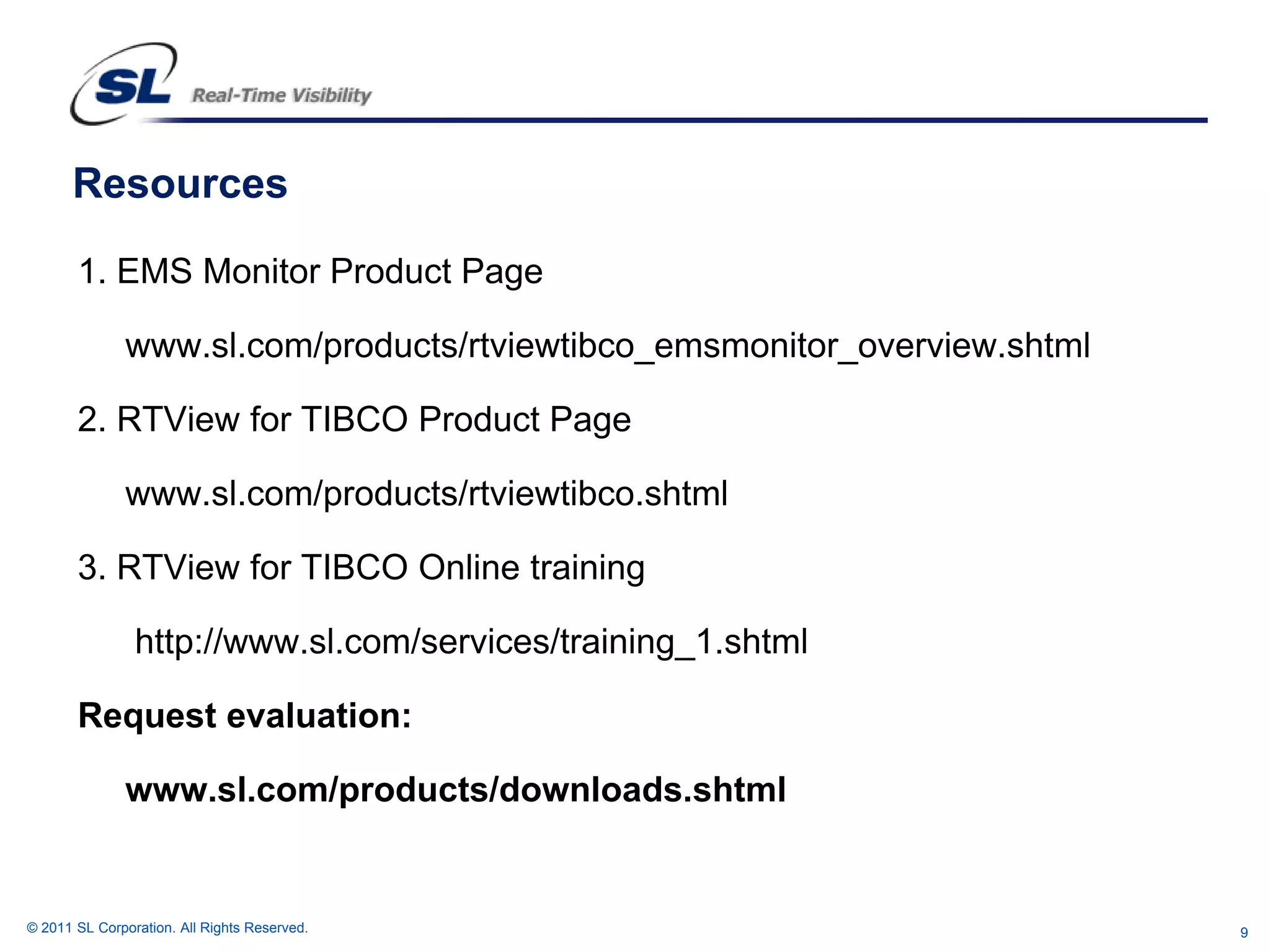 SL Real-Time Visibility

Resources

1. EMS Monitor Product Page

www.sl.com/products/rtviewtibco_emsmonitor_overview.shtml

2. RTView for TIBCO Product Page

www.sl.com/products/rtviewtibco.shtml

3. RTView for TIBCO Online training

http://www.sl.com/services/training_1.shtml

Request evaluation:

www.sl.com/products/downloads.shtml

© 2011 SL Corporation. All Rights Reserved.

9